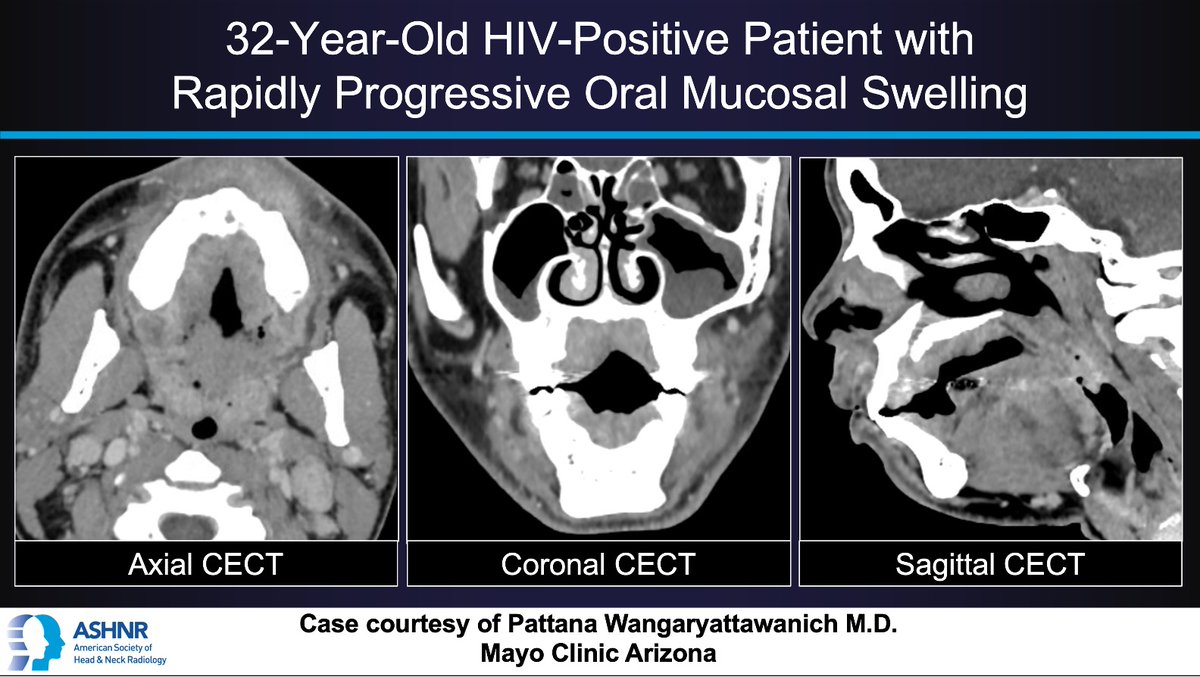 32-Year-Old HIV-Positive Patient with Rapidly Progressive Oral Mucosal Swelling

Axial CECT

Coronal CECT

Sagittal CECT

ASHNR
American Society of Head & Neck Radiology

Case courtesy of Pattana Wangaryattawanich M.D.
Mayo Clinic Arizona